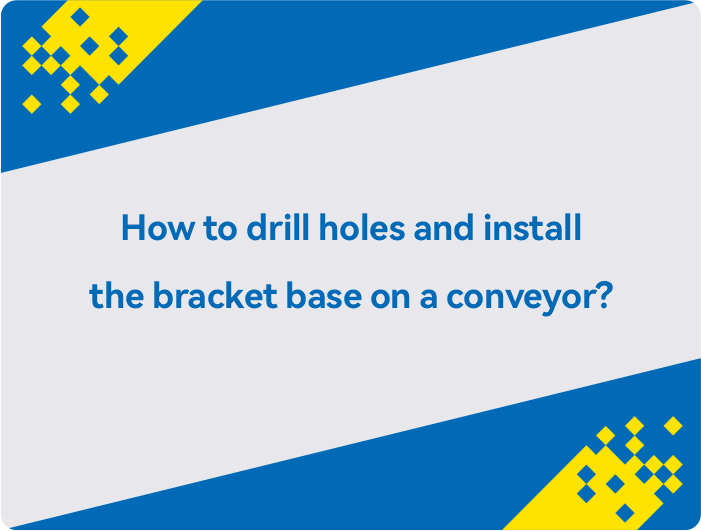 How to drill holes and install the bracket base on a conveyor?